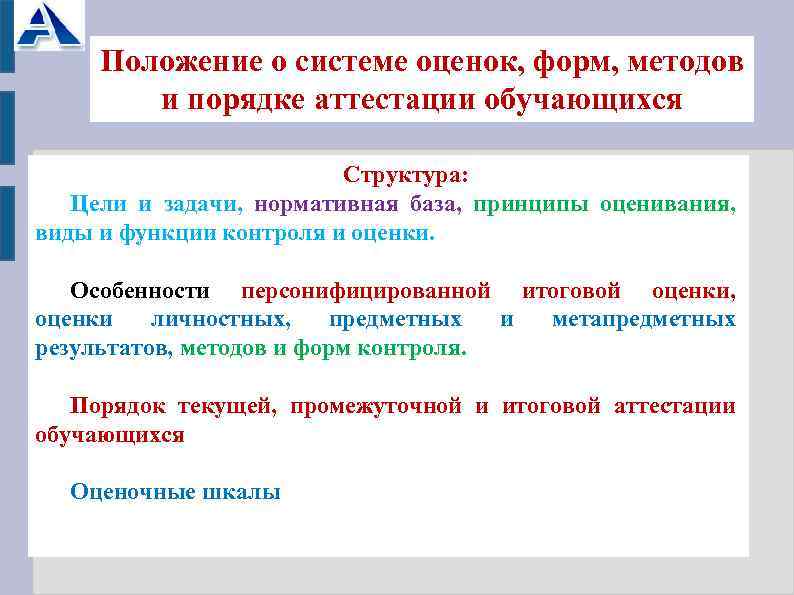 Положение о системе оценок, форм, методов и порядке аттестации обучающихся

Структура:

Цели и задачи, нормативная база, принципы оценивания, виды и функции контроля и оценки.

Особенности персонифицированной итоговой оценки, оценки личностных, предметных и метапредметных результатов, методов и форм контроля.

Порядок текущей, промежуточной и итоговой аттестации обучающихся

Оценочные шкалы